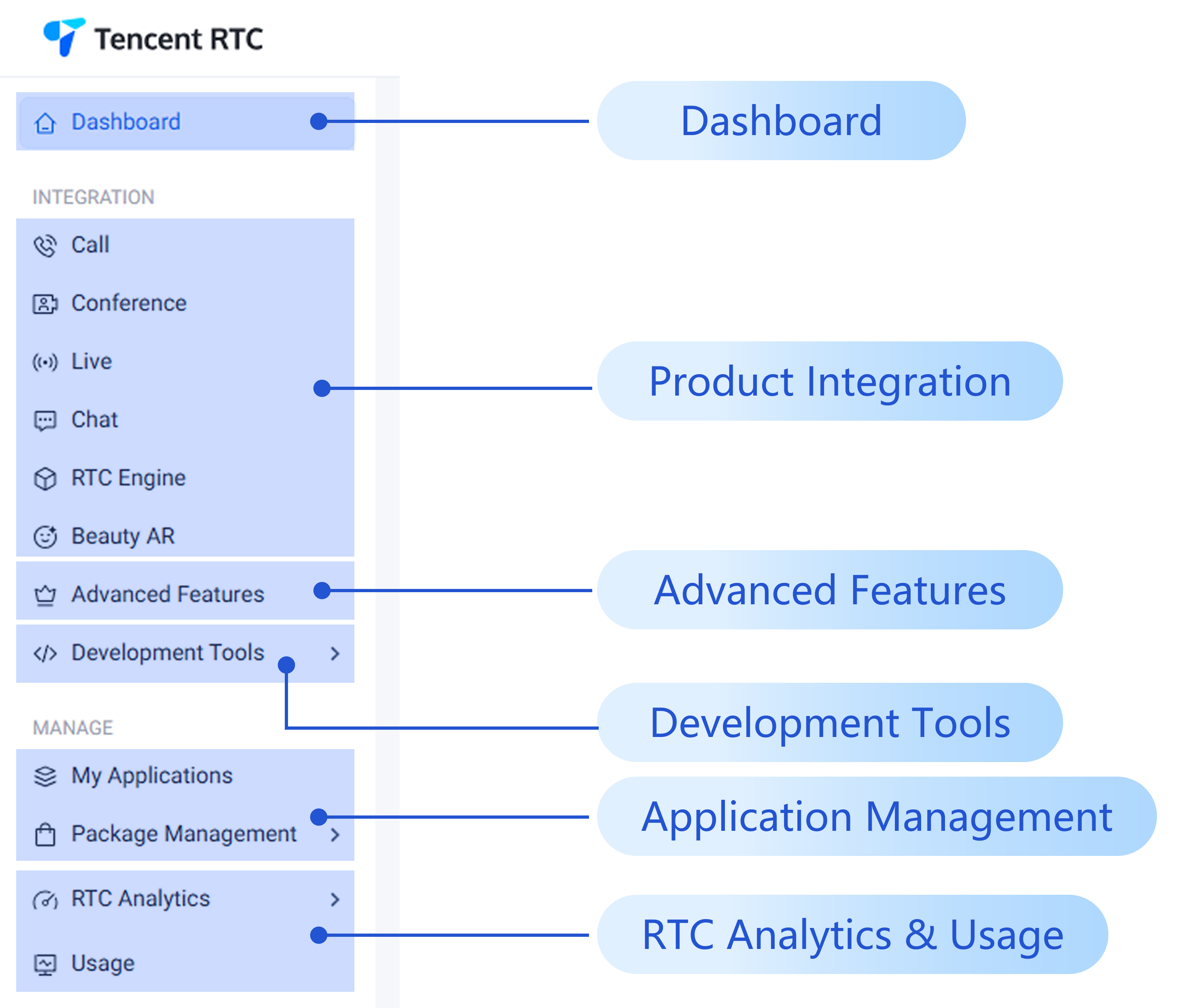 Tencent RTC

Dashboard

INTEGRATION

Call

Conference

Live

Chat

RTC Engine

Beauty AR

Advanced Features

Development Tools

MANAGE

My Applications

Package Management

RTC Analytics

Usage

Dashboard

Product Integration

Advanced Features

Development Tools

Application Management

RTC Analytics & Usage